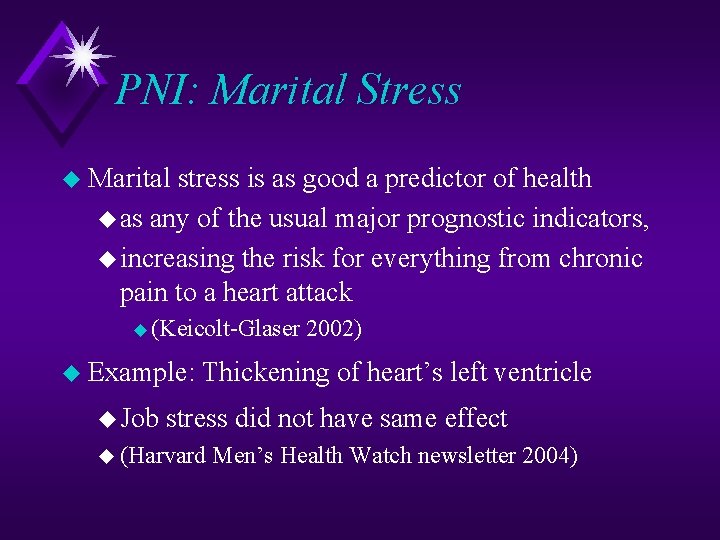 PNI: Marital Stress

Marital stress is as good a predictor of health

as any of the usual major prognostic indicators,

increasing the risk for everything from chronic pain to a heart attack

(Keicolt-Glaser 2002)

Example: Thickening of heart's left ventricle

Job stress did not have same effect

(Harvard Men's Health Watch newsletter 2004)